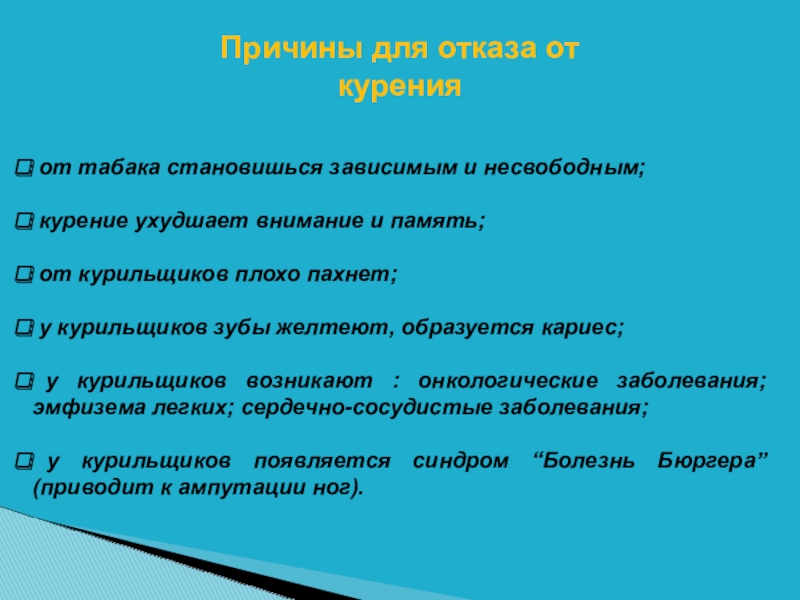 Причины для отказа от курения

❑ от табака становишься зависимым и несвободным;

❑ курение ухудшает внимание и память;

❑ от курильщиков плохо пахнет;

❑ у курильщиков зубы желтеют, образуется кариес;

❑ у курильщиков возникают : онкологические заболевания; эмфизема легких; сердечно-сосудистые заболевания;

❑ у курильщиков появляется синдром “Болезнь Бюргера” (приводит к ампутации ног).